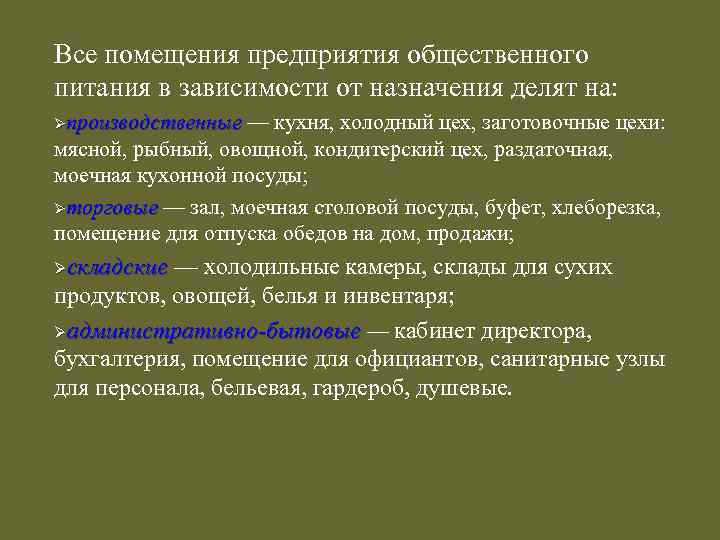 Все помещения предприятия общественного питания в зависимости от назначения делят на:

➢производственные — кухня, холодный цех, заготовочные цехи: мясной, рыбный, овощной, кондитерский цех, раздаточная, моечная кухонной посуды;

➢торговые — зал, моечная столовой посуды, буфет, хлеборезка, помещение для отпуска обедов на дом, продажи;

➢складские — холодильные камеры, склады для сухих продуктов, овощей, белья и инвентаря;

➢административно-бытовые — кабинет директора, бухгалтерия, помещение для официантов, санитарные узлы для персонала, бельевая, гардероб, душевые.